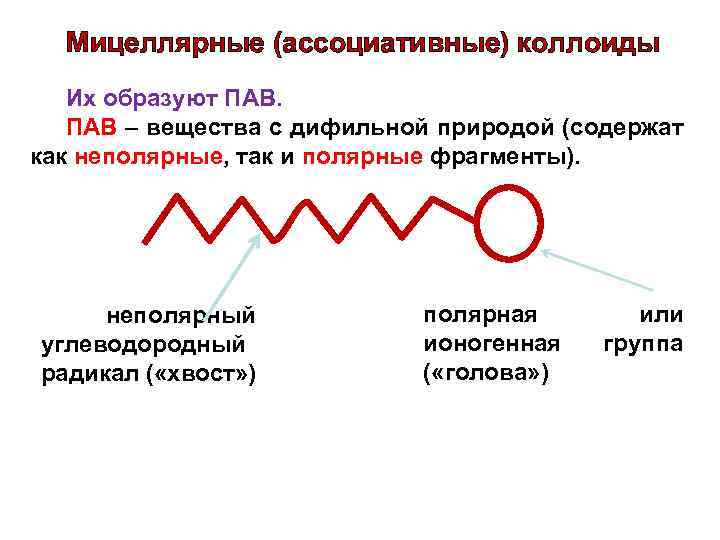 Мицеллярные (ассоциативные) коллоиды

Их образуют ПАВ.

ПАВ – вещества с дифильной природой (содержат как неполярные, так и полярные фрагменты).

неполярный углеводородный радикал («хвост»)

полярная или ионогенная группа («голова»)